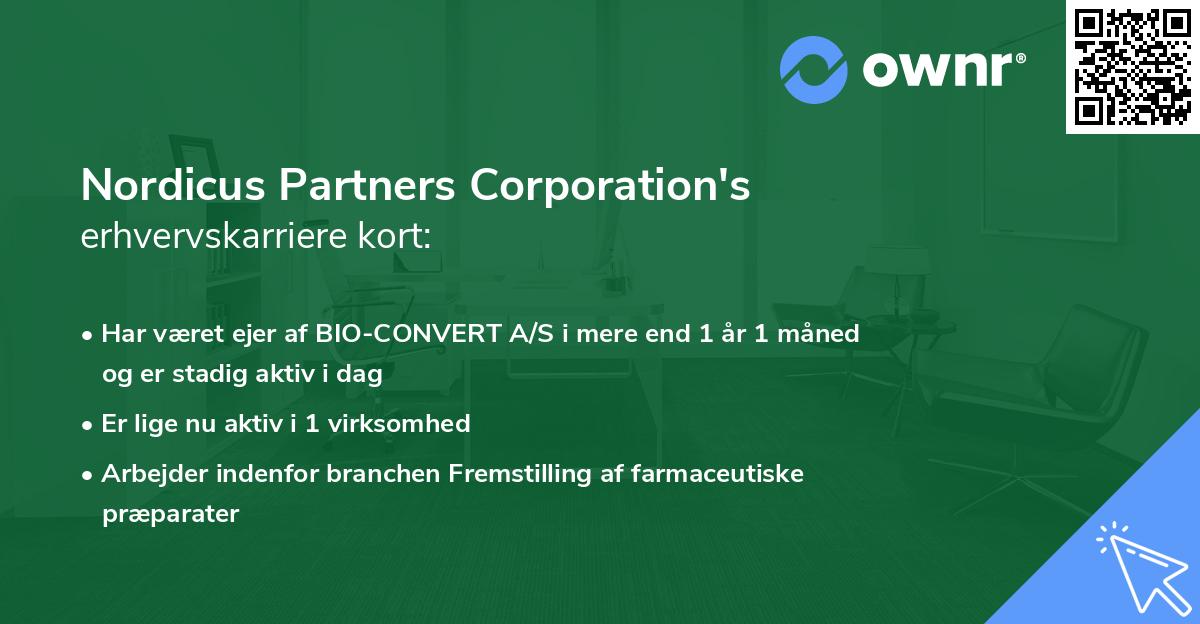 ownr®

Nordicus Partners Corporation's
erhvervskarriere kort:

• Har været ejer af BIO-CONVERT A/S i mere end 1 år 1 måned og er stadig aktiv i dag

• Er lige nu aktiv i 1 virksomhed

• Arbejder indenfor branchen Fremstilling af farmaceutiske præparater